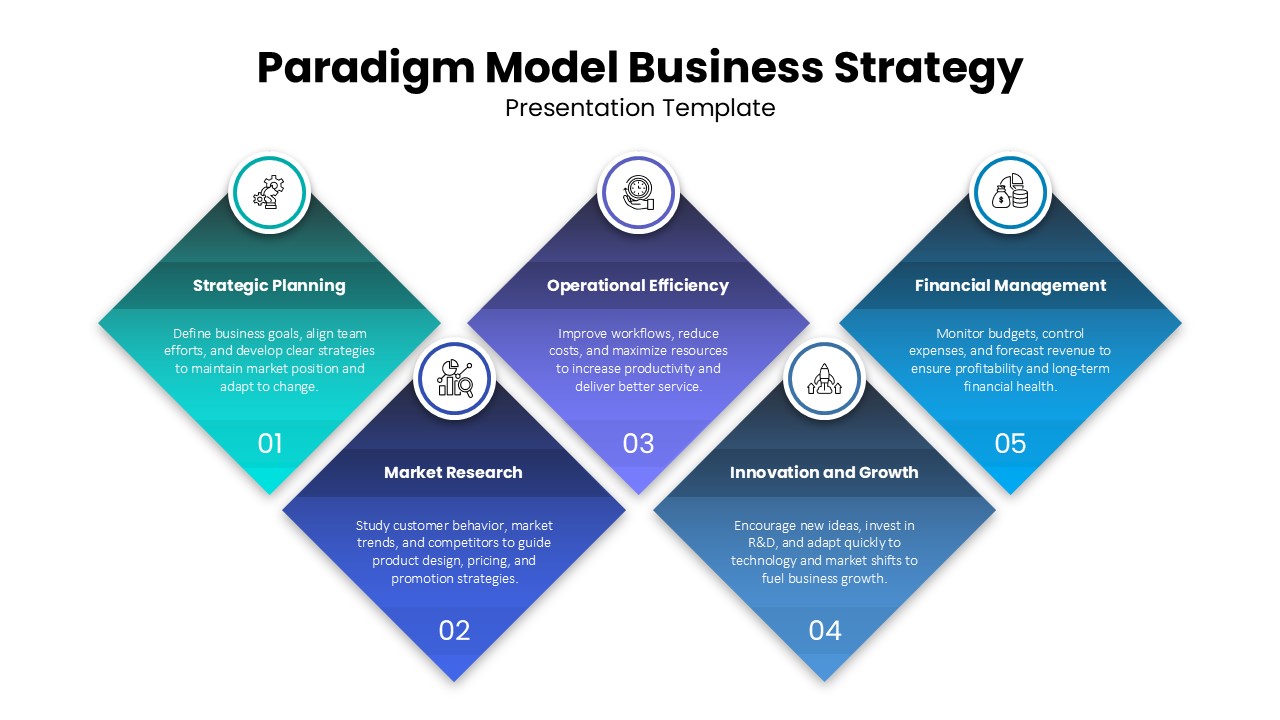 Paradigm Model Business Strategy
Presentation Template

Strategic Planning

Define business goals, align team efforts, and develop clear strategies to maintain market position and adapt to change.

01

Market Research

Study customer behavior, market trends, and competitors to guide product design, pricing, and promotion strategies.

02

Operational Efficiency

Improve workflows, reduce costs, and maximize resources to increase productivity and deliver better service.

03

Innovation and Growth

Encourage new ideas, invest in R&D, and adapt quickly to technology and market shifts to fuel business growth.

04

Financial Management

Monitor budgets, control expenses, and forecast revenue to ensure profitability and long-term financial health.

05